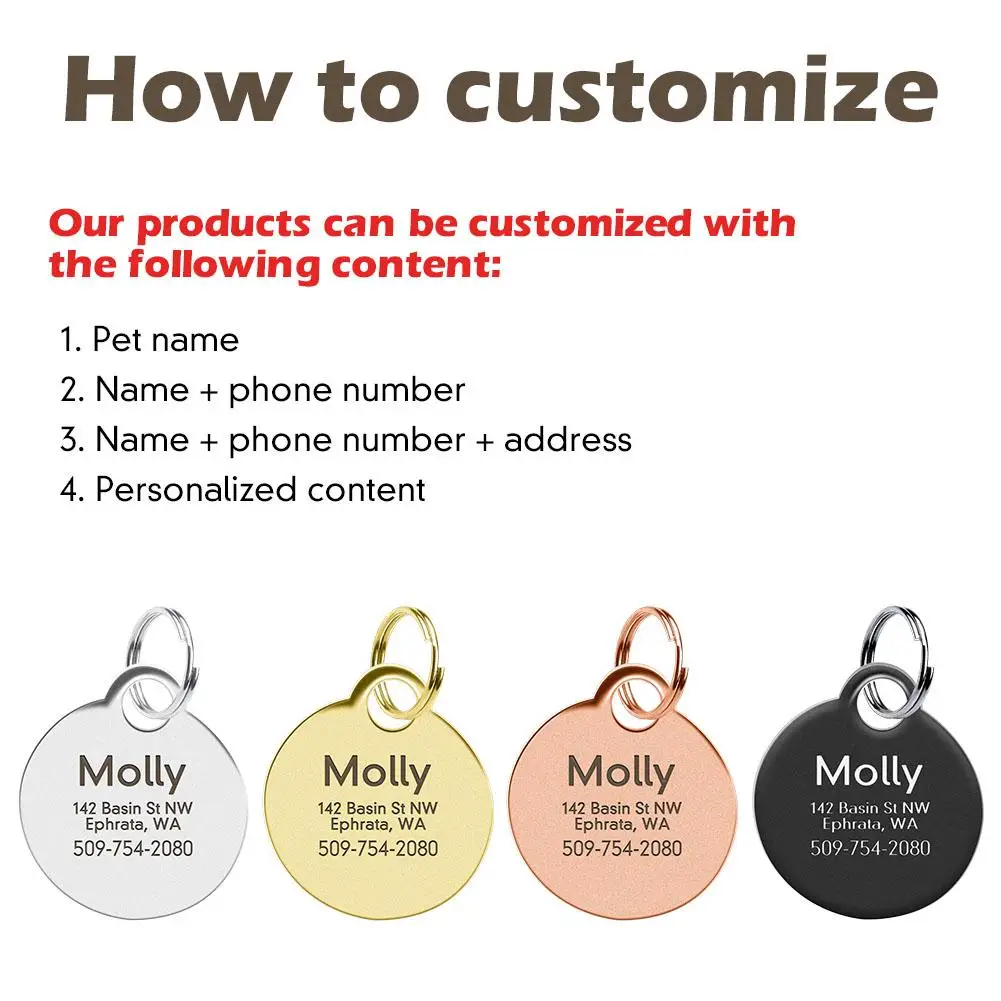 How to customize

Our products can be customized with the following content:

1. Pet name
2. Name + phone number
3. Name + phone number + address
4. Personalized content

Molly
142 Basin St NW
Ephrata, WA
509-754-2080

Molly
142 Basin St NW
Ephrata, WA
509-754-2080

Molly
142 Basin St NW
Ephrata, WA
509-754-2080

Molly
142 Basin St NW
Ephrata, WA
509-754-2080